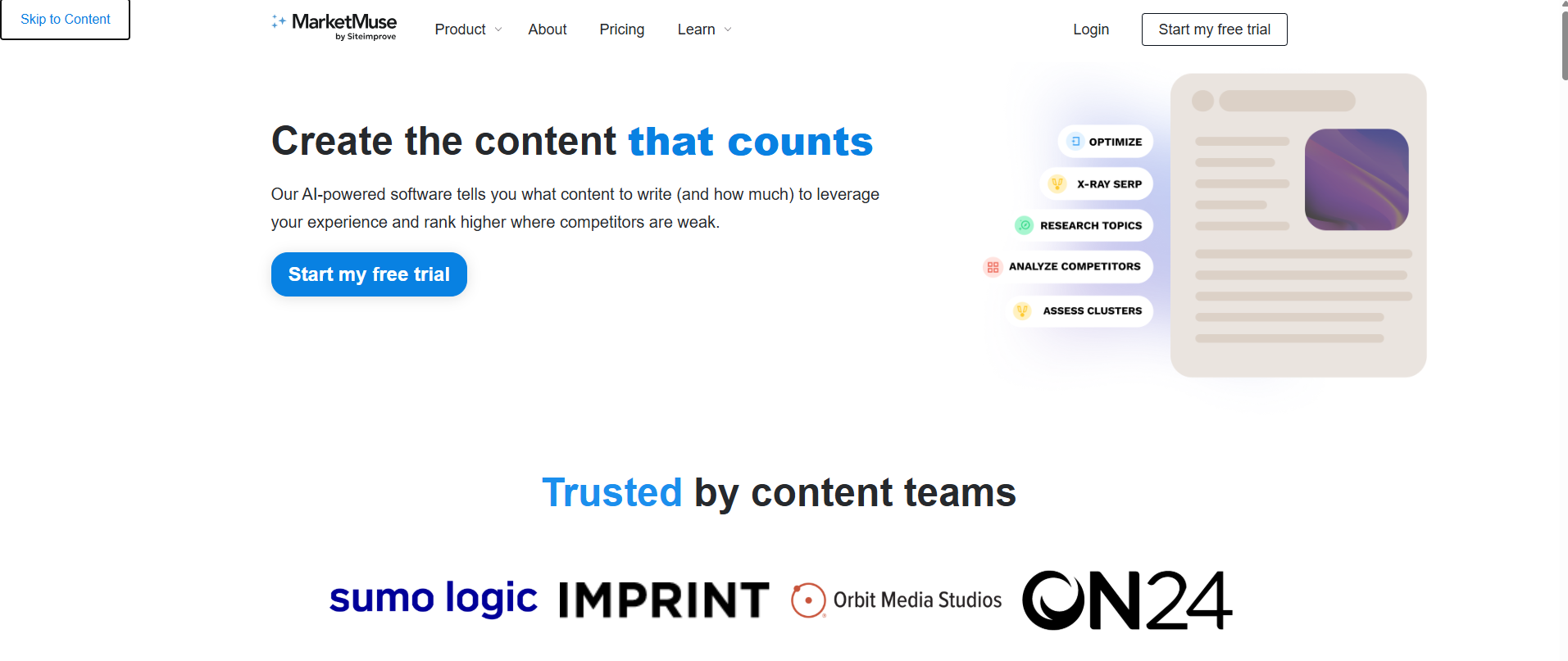 Skip to Content

MarketMuse by Siteimprove

Product About Pricing Learn

Login

Start my free trial

Create the content that counts

Our AI-powered software tells you what content to write (and how much) to leverage your experience and rank higher where competitors are weak.

Start my free trial

OPTIMIZE

X-RAY SERP

RESEARCH TOPICS

ANALYZE COMPETITORS

ASSESS CLUSTERS

Trusted by content teams

sumo logic IMPRINT Orbit Media Studios ON24